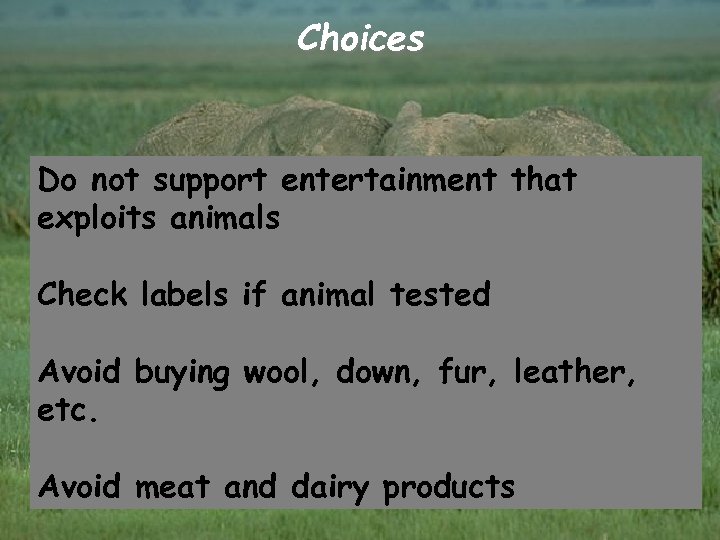 Choices

Do not support entertainment that exploits animals

Check labels if animal tested

Avoid buying wool, down, fur, leather, etc.

Avoid meat and dairy products